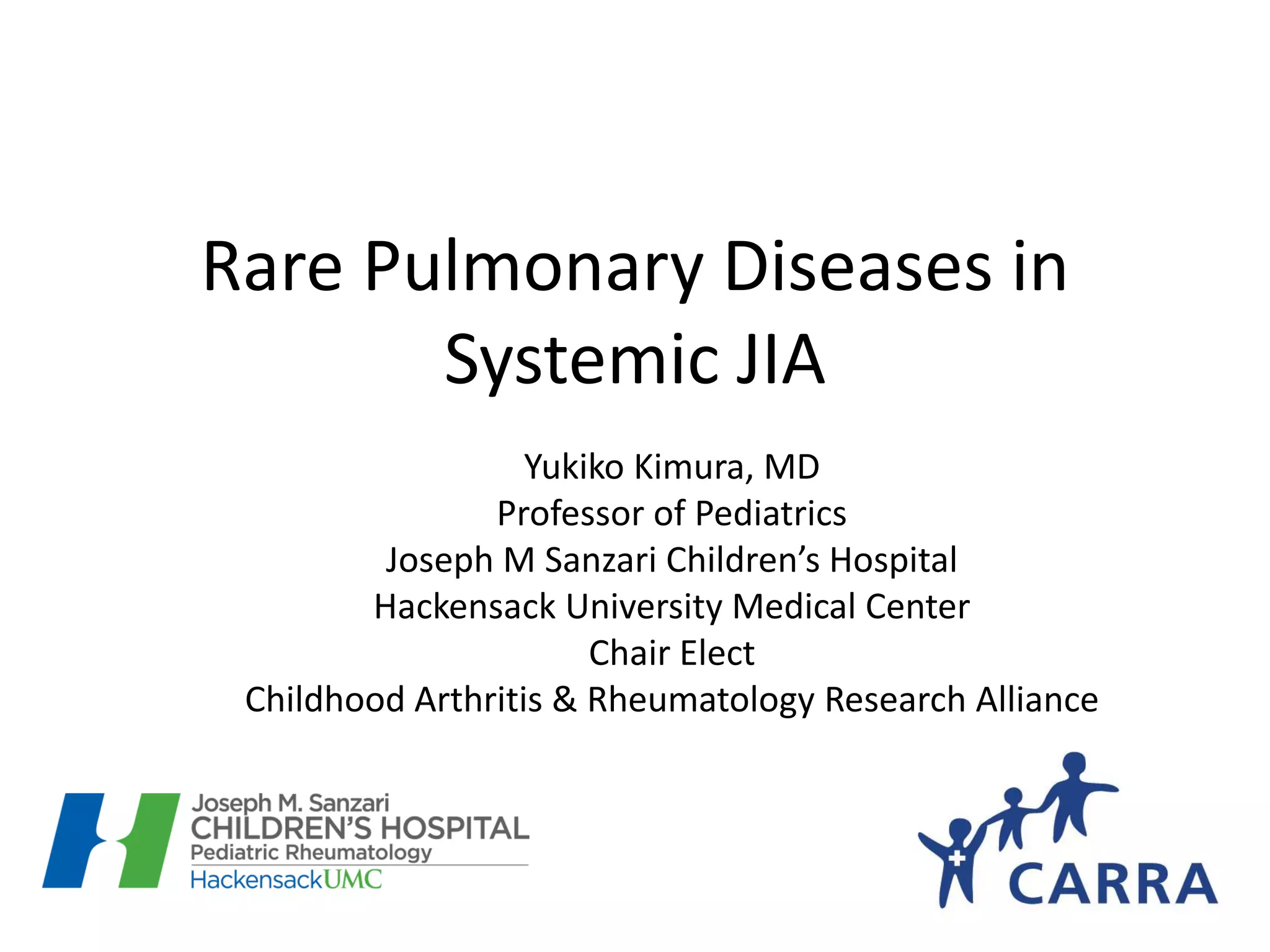 Rare Pulmonary Diseases in Systemic JIA

Yukiko Kimura, MD
Professor of Pediatrics
Joseph M Sanzari Children's Hospital
Hackensack University Medical Center
Chair Elect
Childhood Arthritis & Rheumatology Research Alliance

Joseph M. Sanzari
CHILDREN'S HOSPITAL
Pediatric Rheumatology
HackensackUMC

CARRA